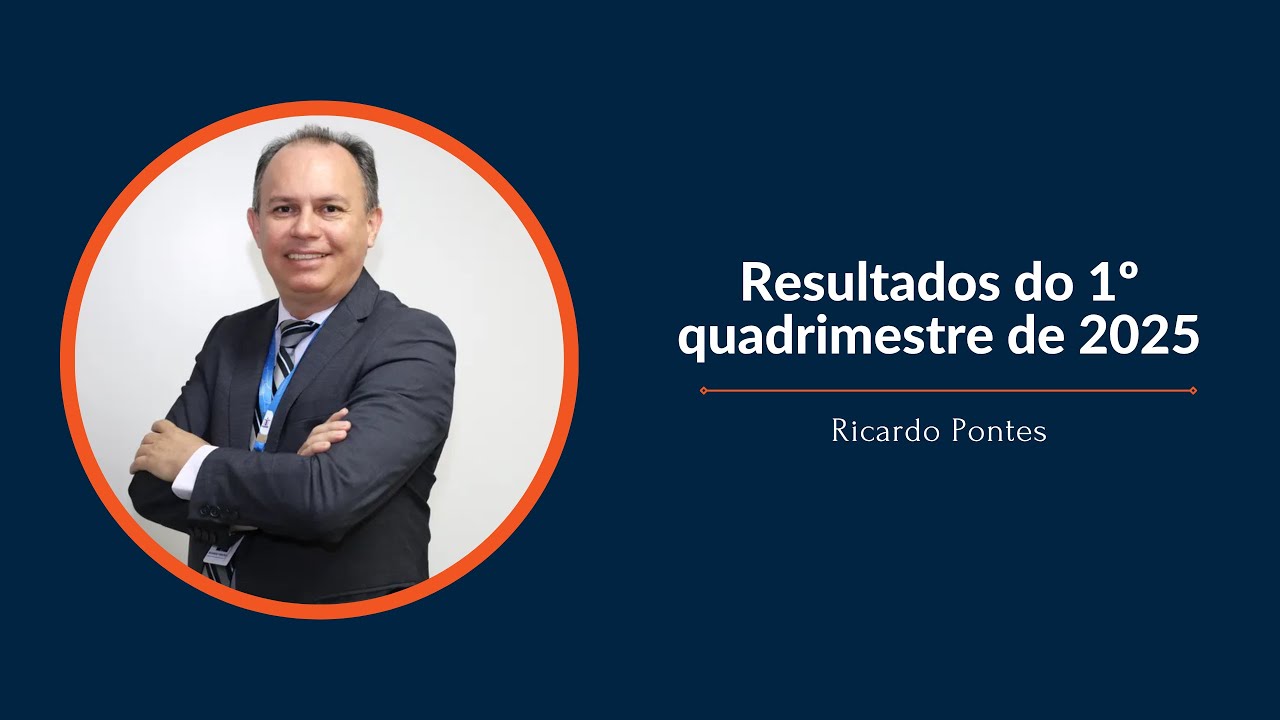 Resultados do 1º quadrimestre de 2025

Ricardo Pontes